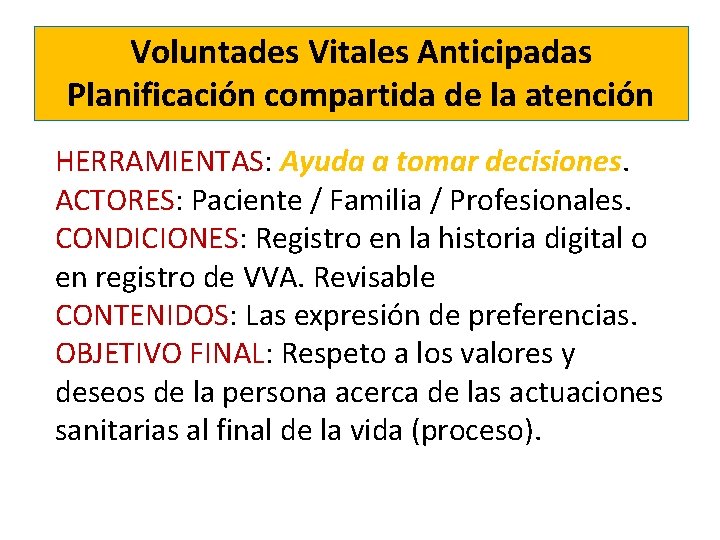 Voluntades Vitales Anticipadas
Planificación compartida de la atención

HERRAMIENTAS: Ayuda a tomar decisiones.
ACTORES: Paciente / Familia / Profesionales.
CONDICIONES: Registro en la historia digital o en registro de VVA. Revisable
CONTENIDOS: Las expresión de preferencias.
OBJETIVO FINAL: Respeto a los valores y deseos de la persona acerca de las actuaciones sanitarias al final de la vida (proceso).